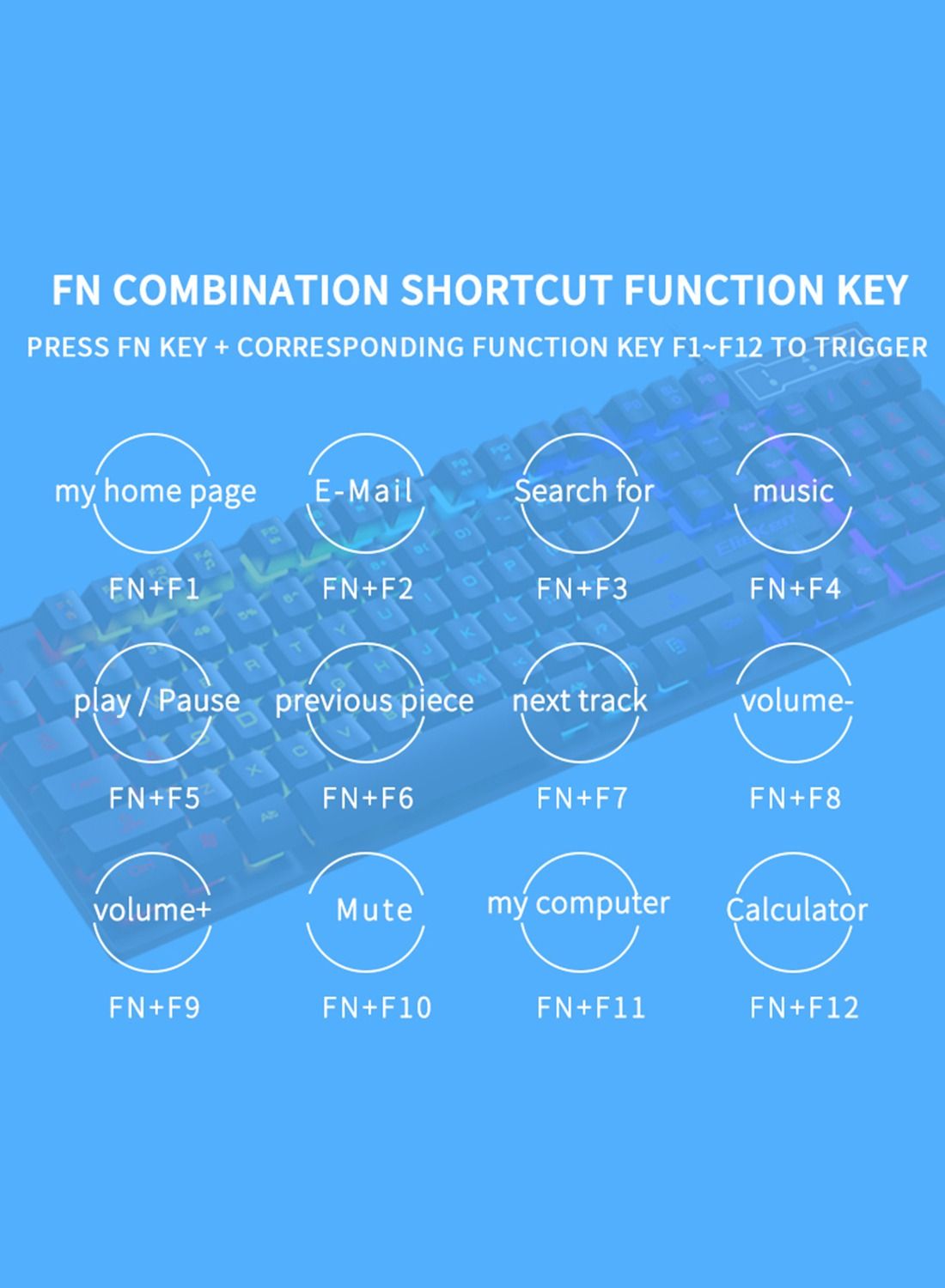 FN COMBINATION SHORTCUT FUNCTION KEY

PRESS FN KEY + CORRESPONDING FUNCTION KEY F1~F12 TO TRIGGER

my home page
FN+F1

E-Mail
FN+F2

Search for
FN+F3

music
FN+F4

play / Pause
FN+F5

previous piece
FN+F6

next track
FN+F7

volume-
FN+F8

volume+
FN+F9

Mute
FN+F10

my computer
FN+F11

Calculator
FN+F12